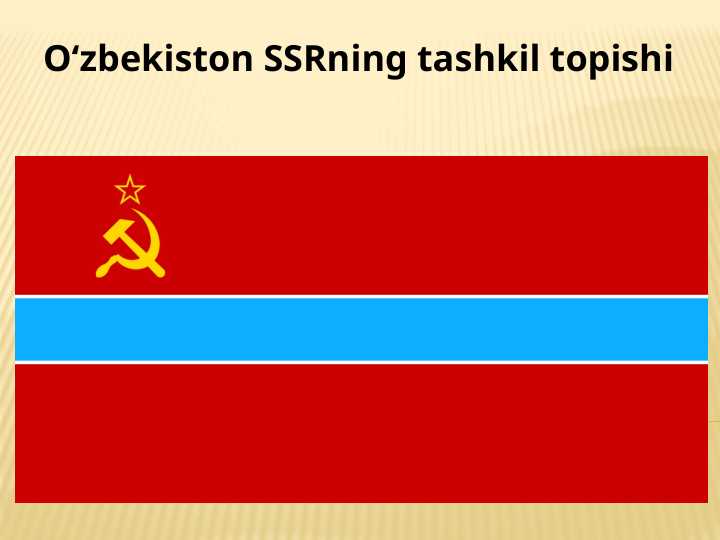 O‘zbekiston SSRning tashkil topishi